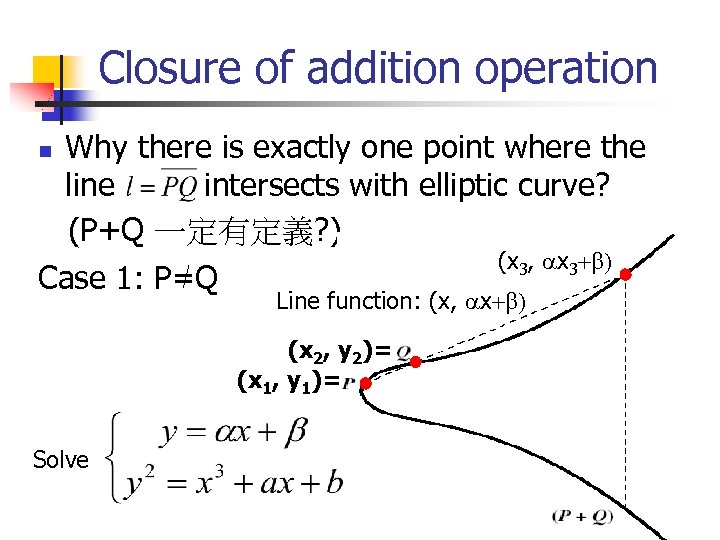 Closure of addition operation

Why there is exactly one point where the line $l = \overline{PQ}$ intersects with elliptic curve?

(P+Q 一定有定義?)

Case 1: P≠Q

$(x_3, \alpha x_3+\beta)$

Line function: $(x, \alpha x+\beta)$

$(x_2, y_2)=Q$

$(x_1, y_1)=P$

Solve $\begin{cases} y = \alpha x + \beta \\ y^2 = x^3 + ax + b \end{cases}$

$(P+Q)$